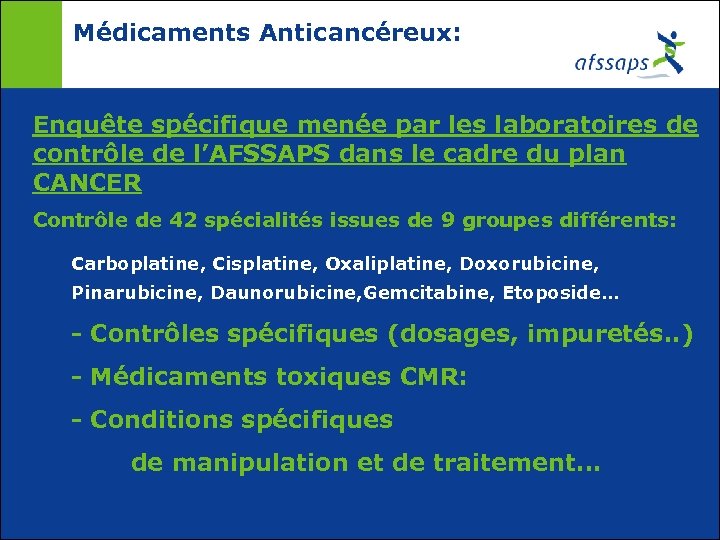 Médicaments Anticancéreux:

afssaps

Enquête spécifique menée par les laboratoires de contrôle de l'AFSSAPS dans le cadre du plan CANCER

Contrôle de 42 spécialités issues de 9 groupes différents:

Carboplatine, Cisplatine, Oxaliplatine, Doxorubicine, Pinarubicine, Daunorubicine,Gemcitabine, Etoposide…

- Contrôles spécifiques (dosages, impuretés..)

- Médicaments toxiques CMR:

- Conditions spécifiques de manipulation et de traitement…